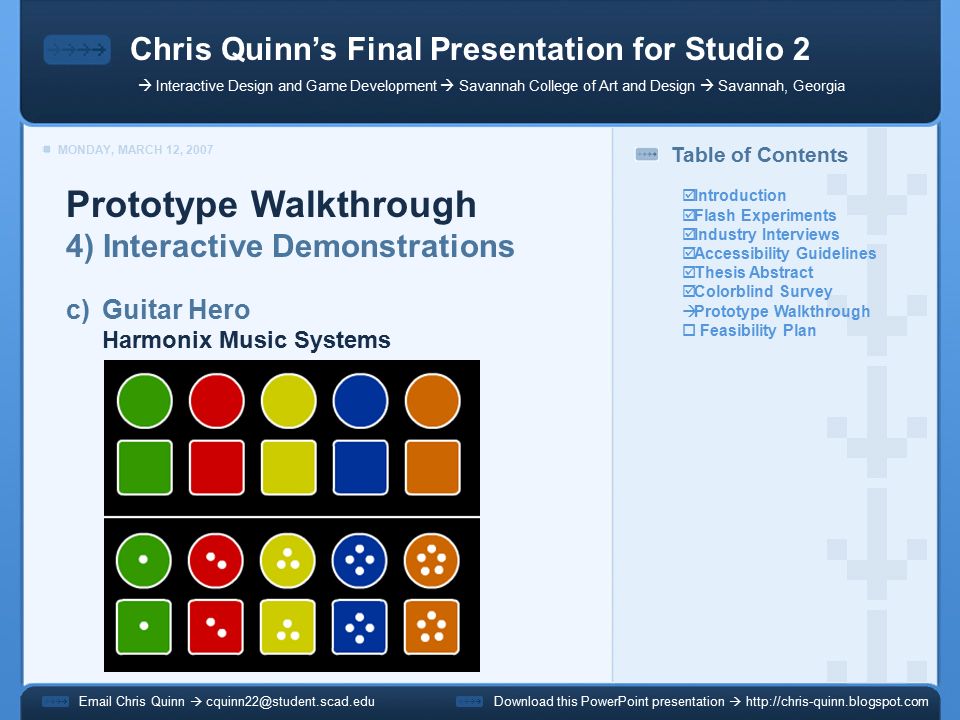 Chris Quinn's Final Presentation for Studio 2

→ Interactive Design and Game Development → Savannah College of Art and Design → Savannah, Georgia

MONDAY, MARCH 12, 2007

Prototype Walkthrough
4) Interactive Demonstrations

c) Guitar Hero
Harmonix Music Systems

Table of Contents

☑Introduction
☑Flash Experiments
☑Industry Interviews
☑Accessibility Guidelines
☑Thesis Abstract
☑Colorblind Survey
→Prototype Walkthrough
☐ Feasibility Plan

Email Chris Quinn → cquinn22@student.scad.edu

Download this PowerPoint presentation → http://chris-quinn.blogspot.com